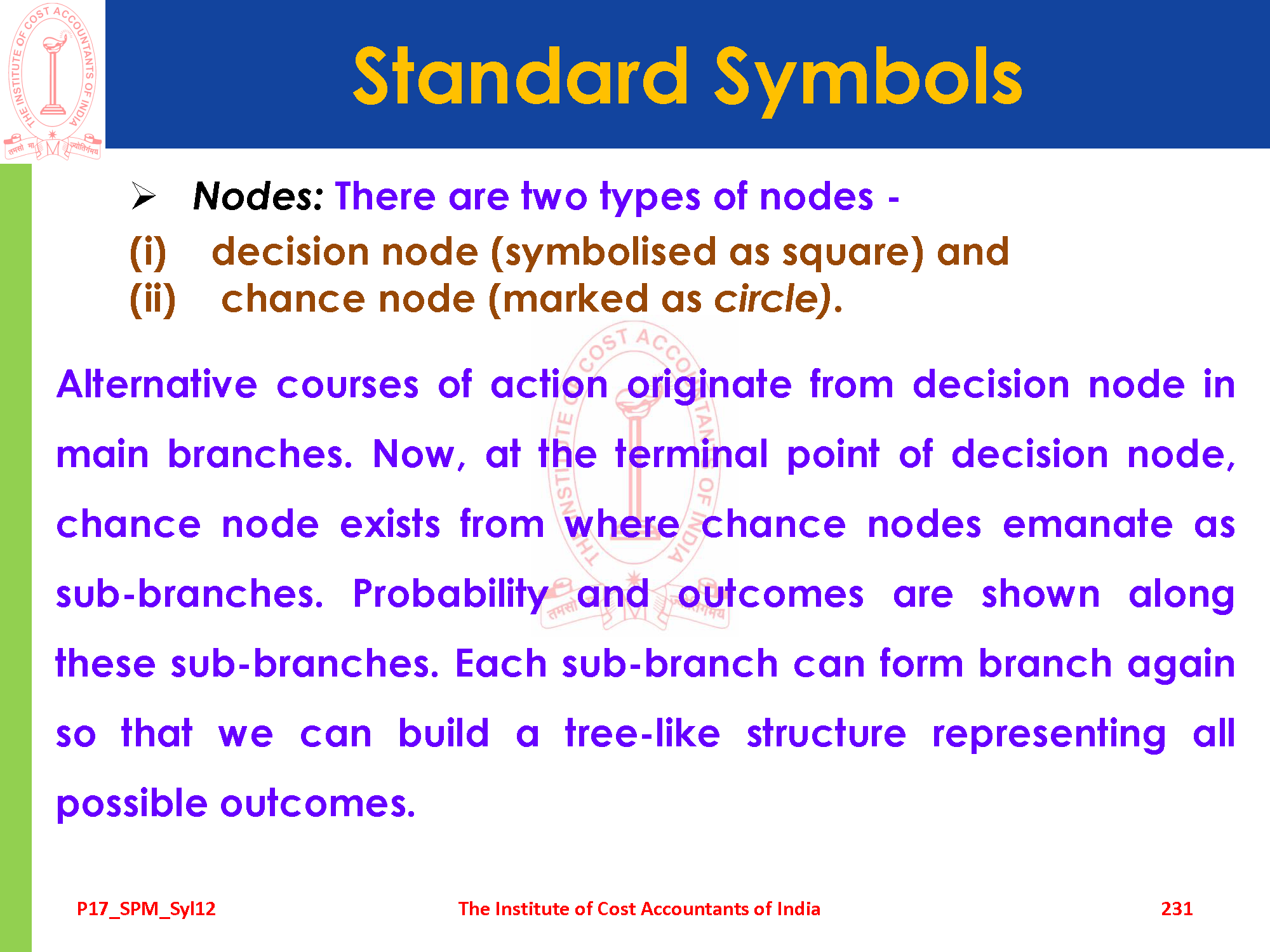 THE INSTITUTE OF COST ACCOUNTANTS OF INDIA
तमसो मा ज्योतिर्गमय

Standard Symbols

➢ Nodes: There are two types of nodes -
(i) decision node (symbolised as square) and
(ii) chance node (marked as circle).

Alternative courses of action originate from decision node in main branches. Now, at the terminal point of decision node, chance node exists from where chance nodes emanate as sub-branches. Probability and outcomes are shown along these sub-branches. Each sub-branch can form branch again so that we can build a tree-like structure representing all possible outcomes.

P17_SPM_Syl12 The Institute of Cost Accountants of India 231